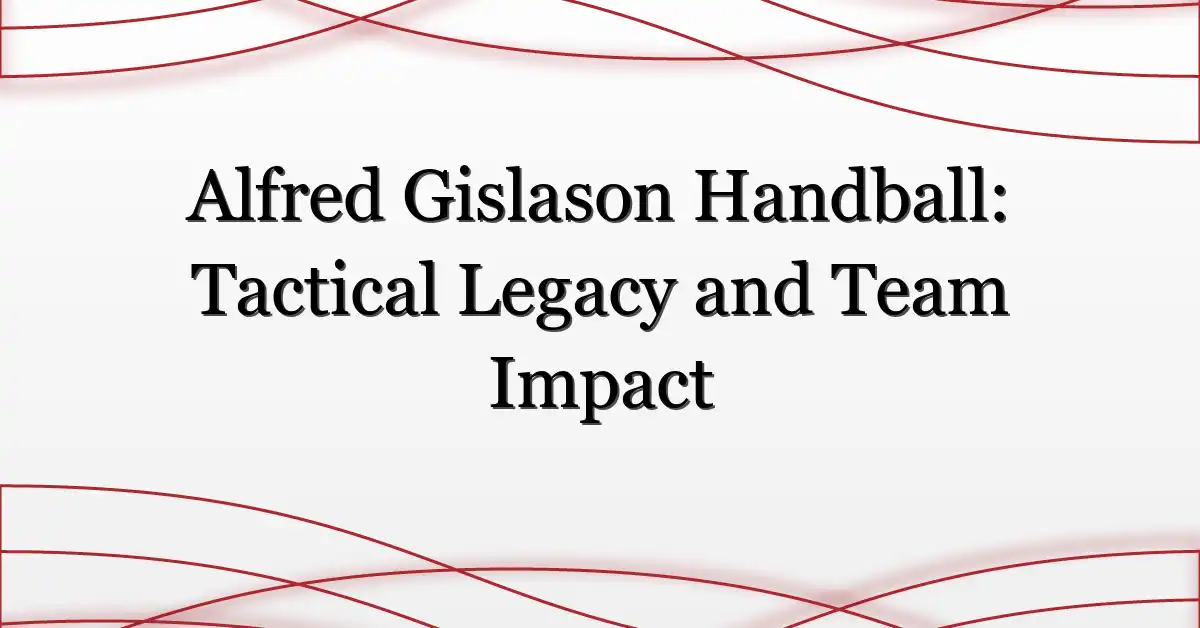 Alfred Gislason Handball: Tactical Legacy and Team Impact